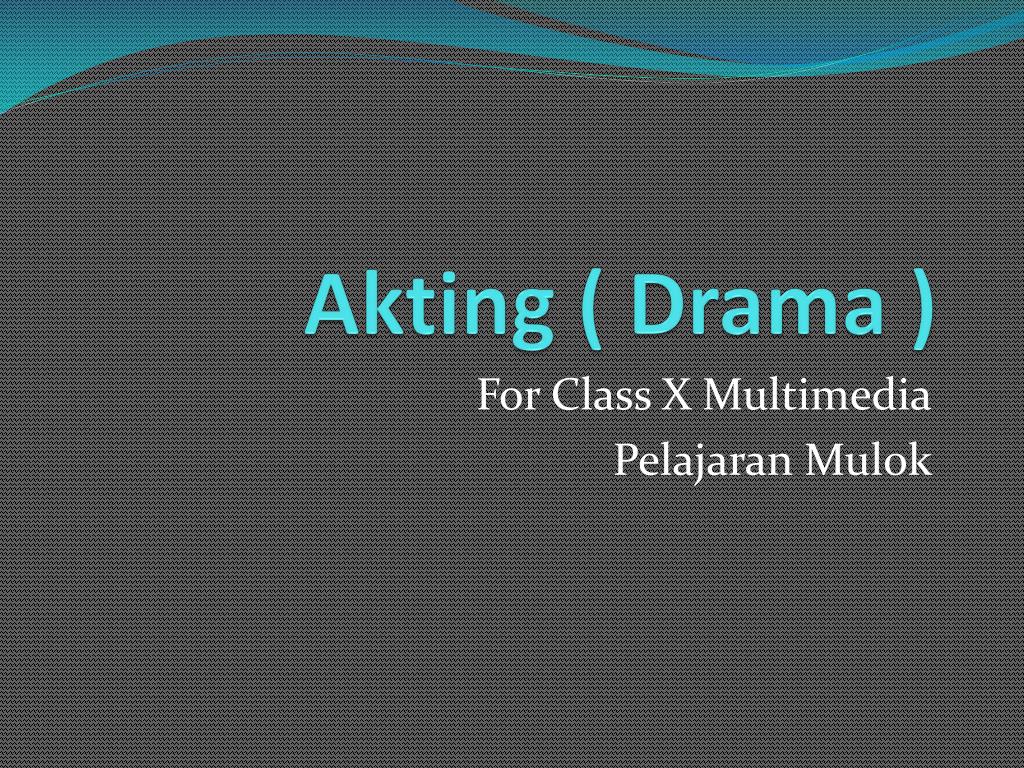 Akting ( Drama )

For Class X Multimedia
Pelajaran Mulok